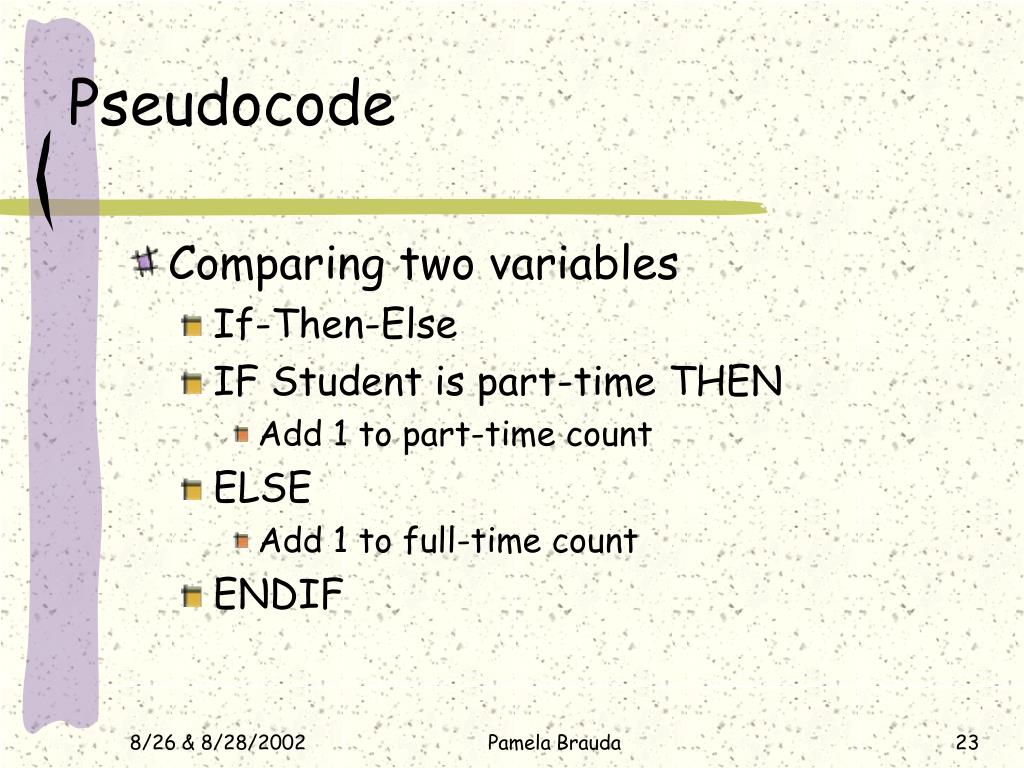 Pseudocode

Comparing two variables

If-Then-Else

IF Student is part-time THEN

Add 1 to part-time count

ELSE

Add 1 to full-time count

ENDIF

8/26 & 8/28/2002

Pamela Brauda

23